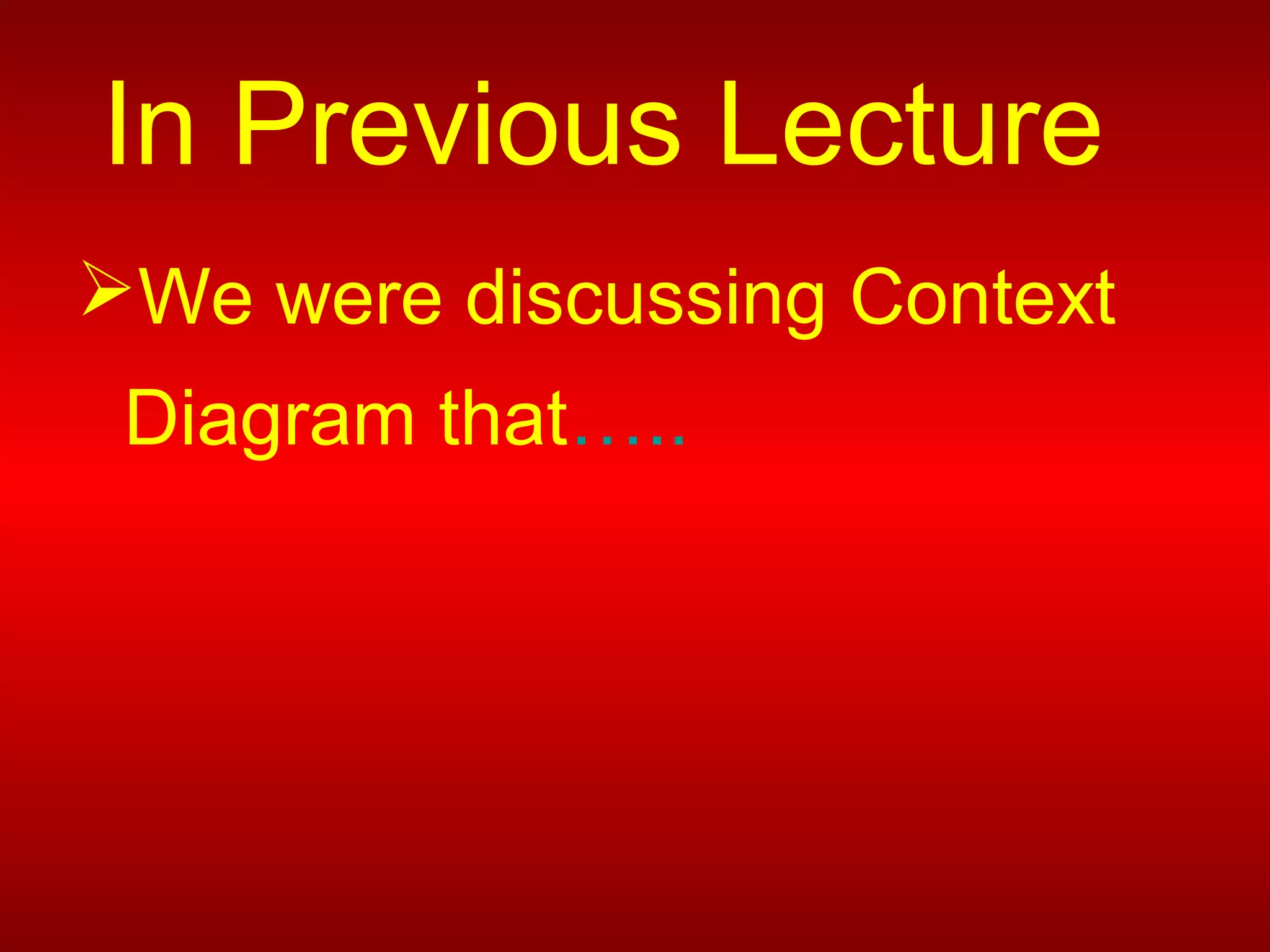 In Previous Lecture

➢We were discussing Context Diagram that…..